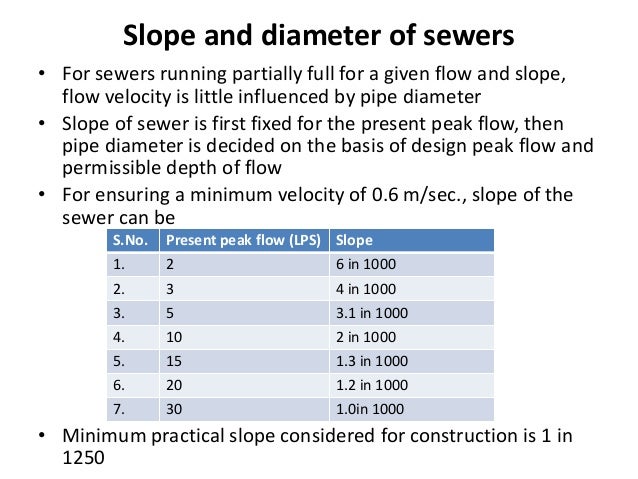 Slope and diameter of sewers

• For sewers running partially full for a given flow and slope, flow velocity is little influenced by pipe diameter

• Slope of sewer is first fixed for the present peak flow, then pipe diameter is decided on the basis of design peak flow and permissible depth of flow

• For ensuring a minimum velocity of 0.6 m/sec., slope of the sewer can be

| S.No. | Present peak flow (LPS) | Slope |
|---|---|---|
| 1. | 2 | 6 in 1000 |
| 2. | 3 | 4 in 1000 |
| 3. | 5 | 3.1 in 1000 |
| 4. | 10 | 2 in 1000 |
| 5. | 15 | 1.3 in 1000 |
| 6. | 20 | 1.2 in 1000 |
| 7. | 30 | 1.0in 1000 |

• Minimum practical slope considered for construction is 1 in 1250